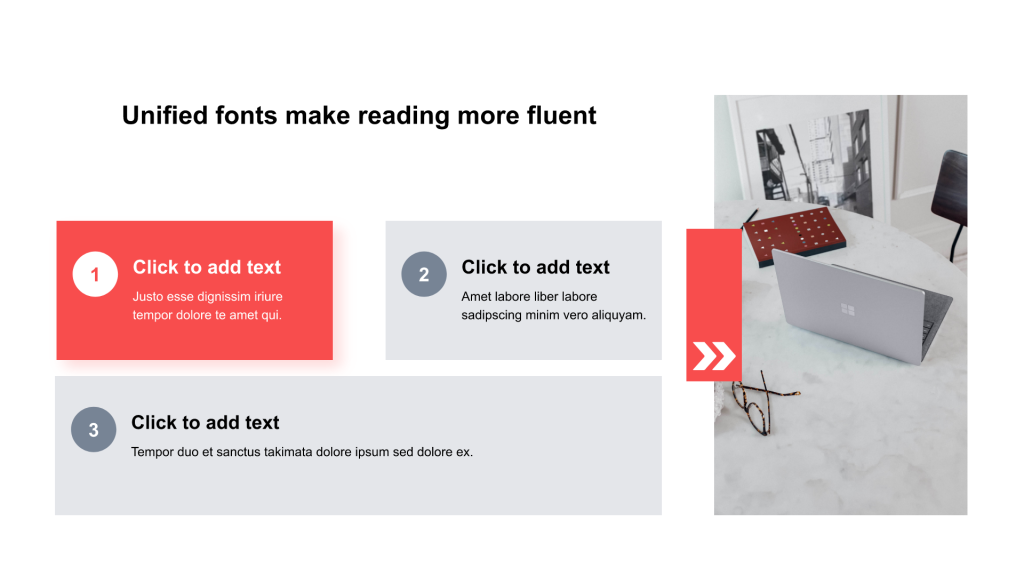 Unified fonts make reading more fluent

1
Click to add text
Justo esse dignissim iriure tempor dolore te amet qui.

2
Click to add text
Amet labore liber labore sadipscing minim vero aliquyam.

3
Click to add text
Tempor duo et sanctus takimata dolore ipsum sed dolore ex.